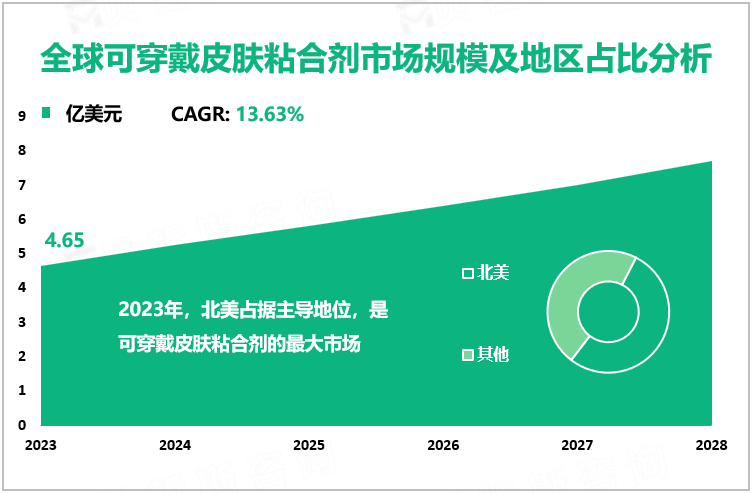 全球可穿戴皮肤粘合剂市场规模及地区占比分析

亿美元 CAGR: 13.63%

9
8
7
6
5
4
3
2
1
0

4.65

2023年，北美占据主导地位，是可穿戴皮肤粘合剂的最大市场

北美
其他

2023
2024
2025
2026
2027
2028